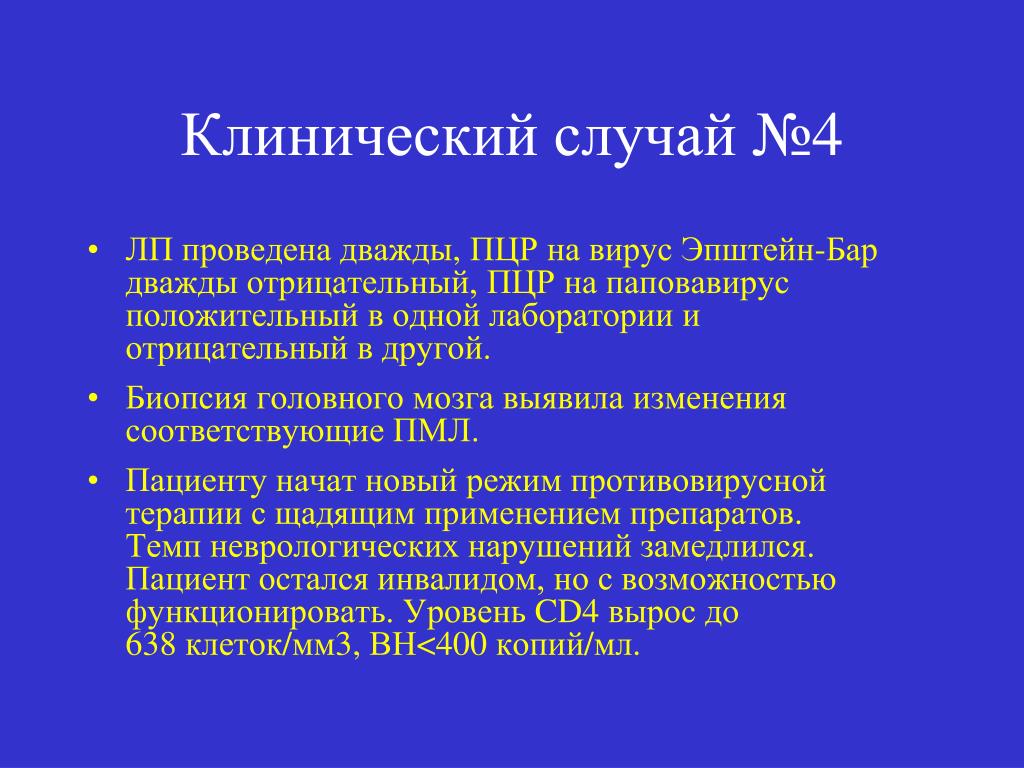 Клинический случай №4

• ЛП проведена дважды, ПЦР на вирус Эпштейн-Бар дважды отрицательный, ПЦР на паповавирус положительный в одной лаборатории и отрицательный в другой.

• Биопсия головного мозга выявила изменения соответствующие ПМЛ.

• Пациенту начат новый режим противовирусной терапии с щадящим применением препаратов. Темп неврологических нарушений замедлился. Пациент остался инвалидом, но с возможностью функционировать. Уровень CD4 вырос до 638 клеток/мм3, ВН<400 копий/мл.